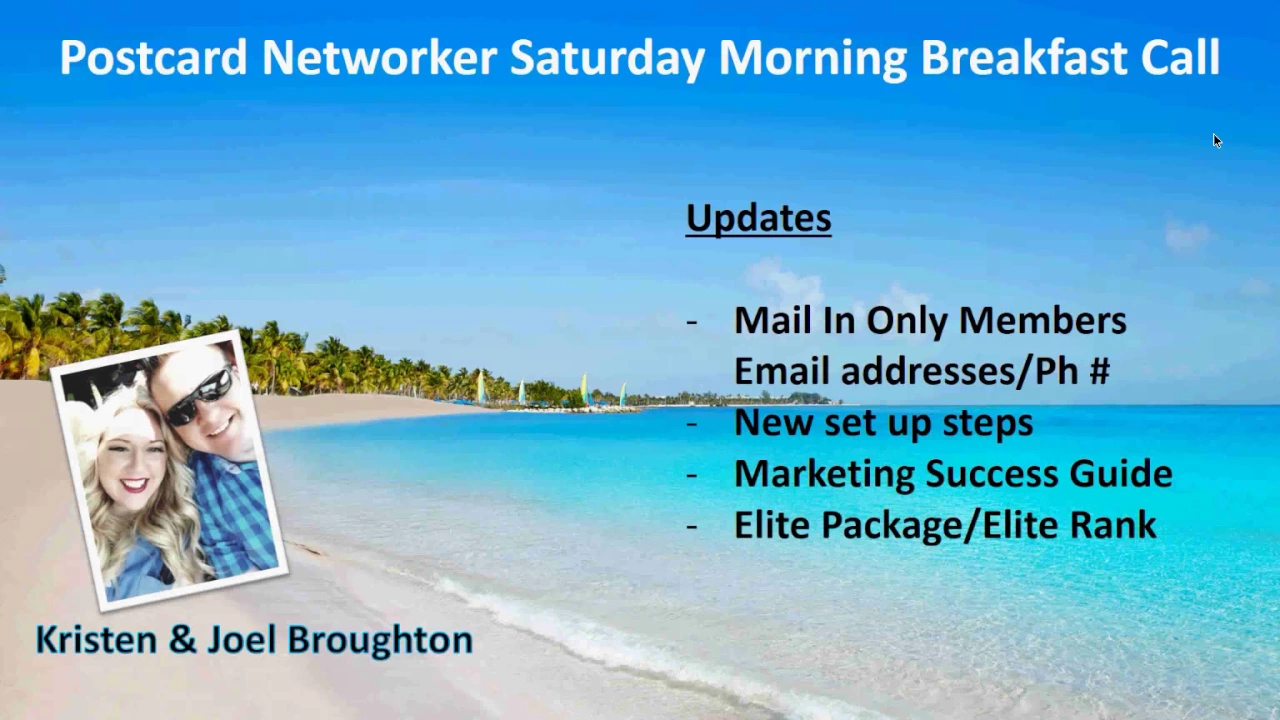 Postcard Networker Saturday Morning Breakfast Call

Updates

- Mail In Only Members Email addresses/Ph #
- New set up steps
- Marketing Success Guide
- Elite Package/Elite Rank

Kristen & Joel Broughton